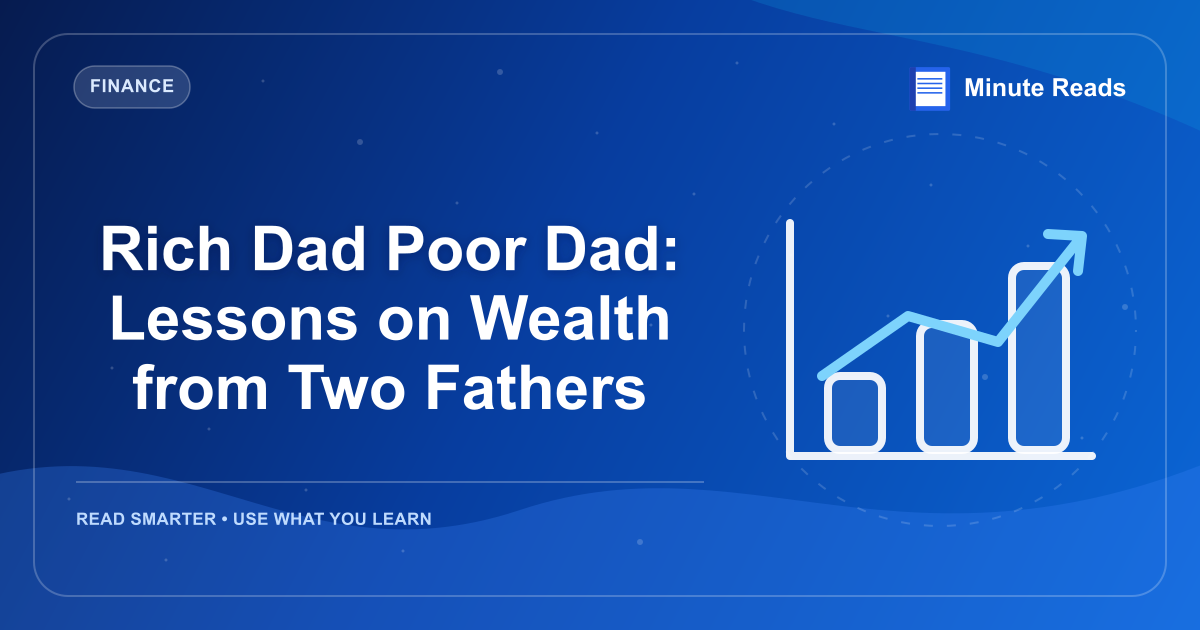 FINANCE

Minute Reads

Rich Dad Poor Dad: Lessons on Wealth from Two Fathers

READ SMARTER • USE WHAT YOU LEARN